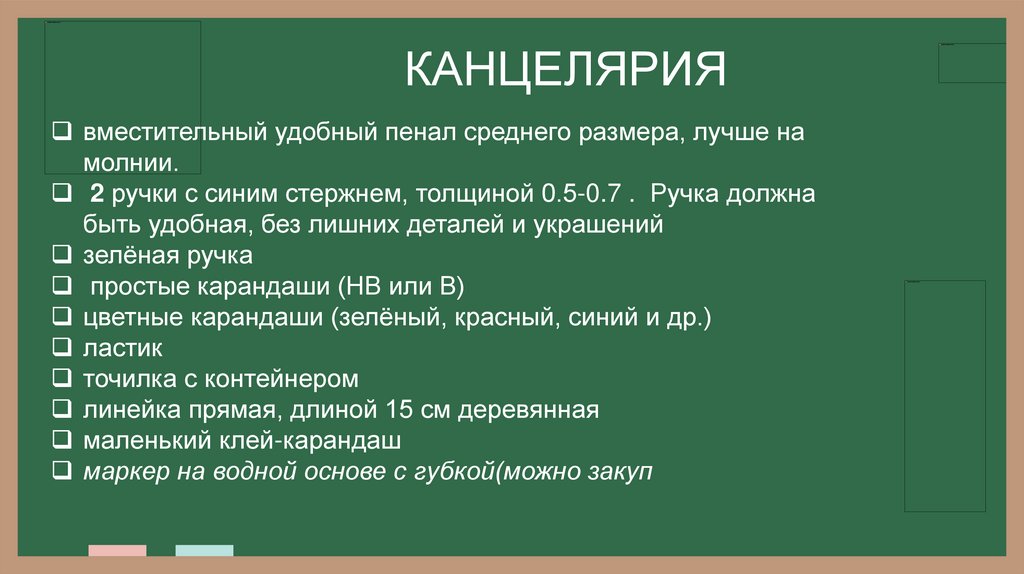 КАНЦЕЛЯРИЯ

❑ вместительный удобный пенал среднего размера, лучше на молнии.
❑ 2 ручки с синим стержнем, толщиной 0.5-0.7 . Ручка должна быть удобная, без лишних деталей и украшений
❑ зелёная ручка
❑ простые карандаши (НВ или В)
❑ цветные карандаши (зелёный, красный, синий и др.)
❑ ластик
❑ точилка с контейнером
❑ линейка прямая, длиной 15 см деревянная
❑ маленький клей-карандаш
❑ маркер на водной основе с губкой(можно закуп